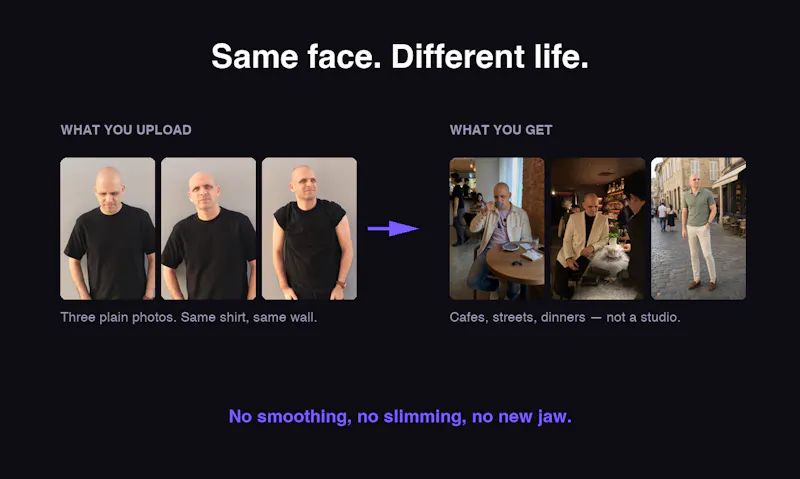 Same face. Different life.

WHAT YOU UPLOAD

Three plain photos. Same shirt, same wall.

WHAT YOU GET

Cafes, streets, dinners — not a studio.

No smoothing, no slimming, no new jaw.